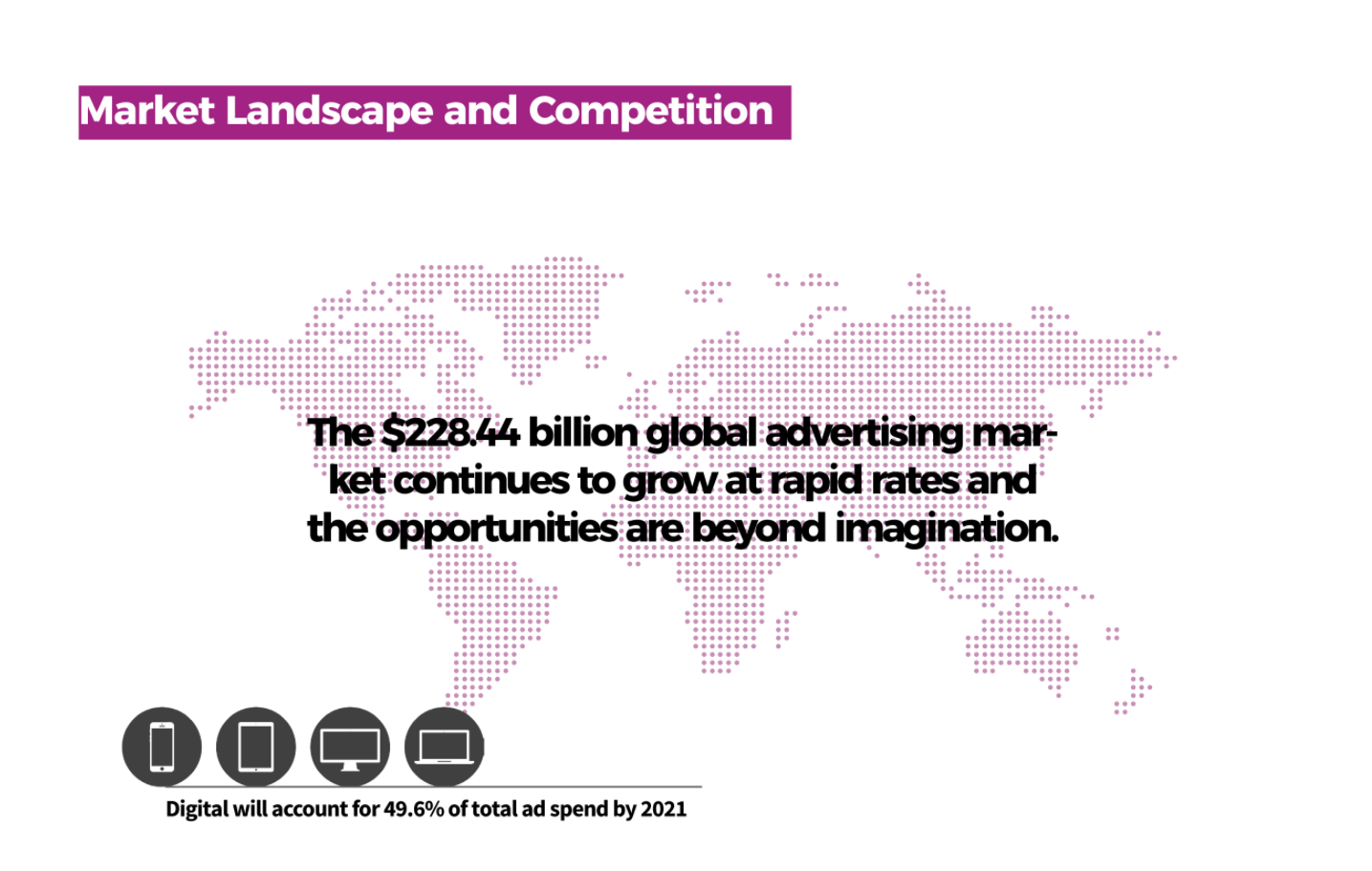 Market Landscape and Competition

The \$228.44 billion global advertising market continues to grow at rapid rates and the opportunities are beyond imagination.

Digital will account for 49.6% of total ad spend by 2021